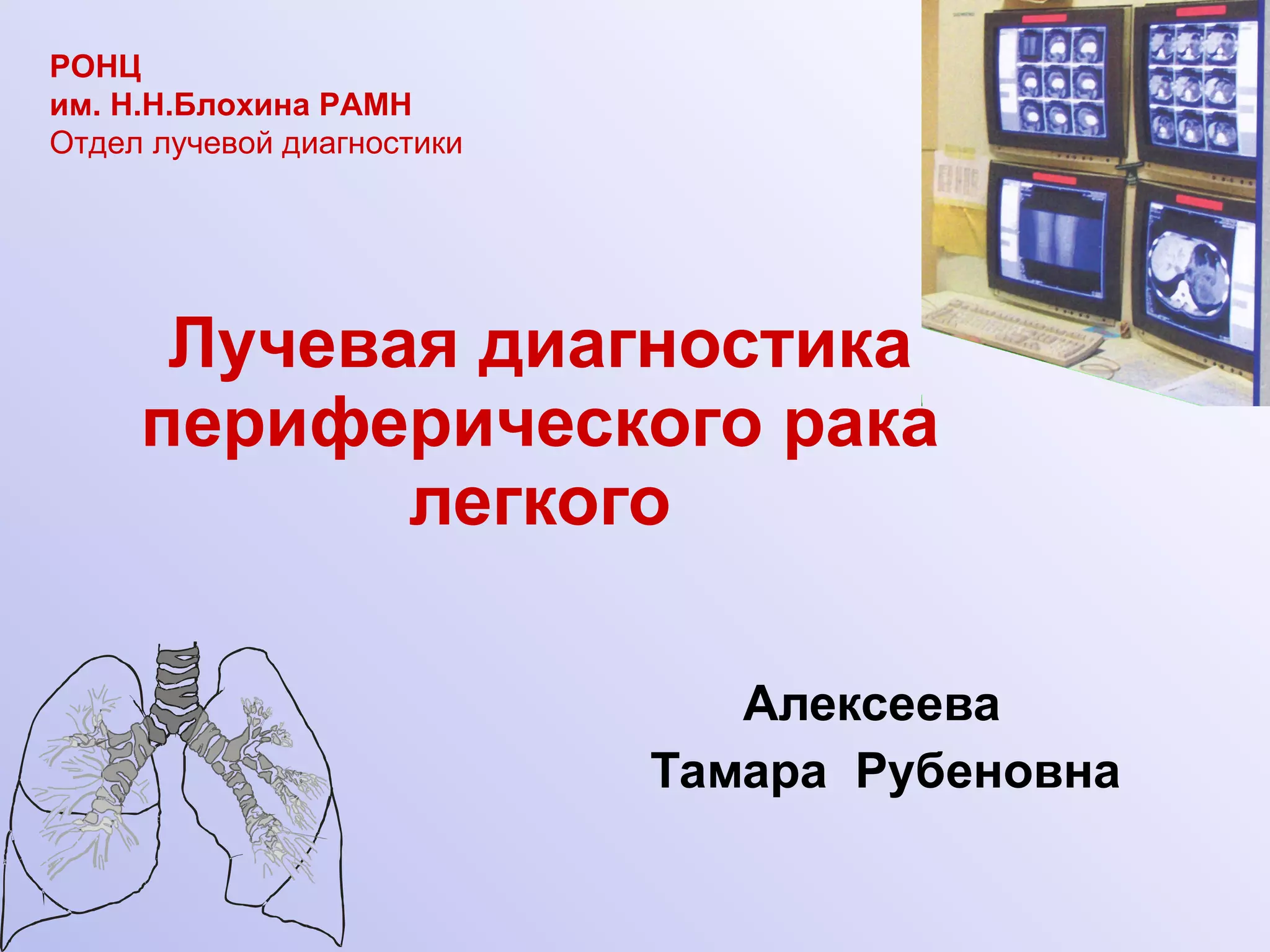 РОНЦ
им. Н.Н.Блохина РАМН
Отдел лучевой диагностики

Лучевая диагностика периферического рака легкого

Алексеева
Тамара Рубеновна